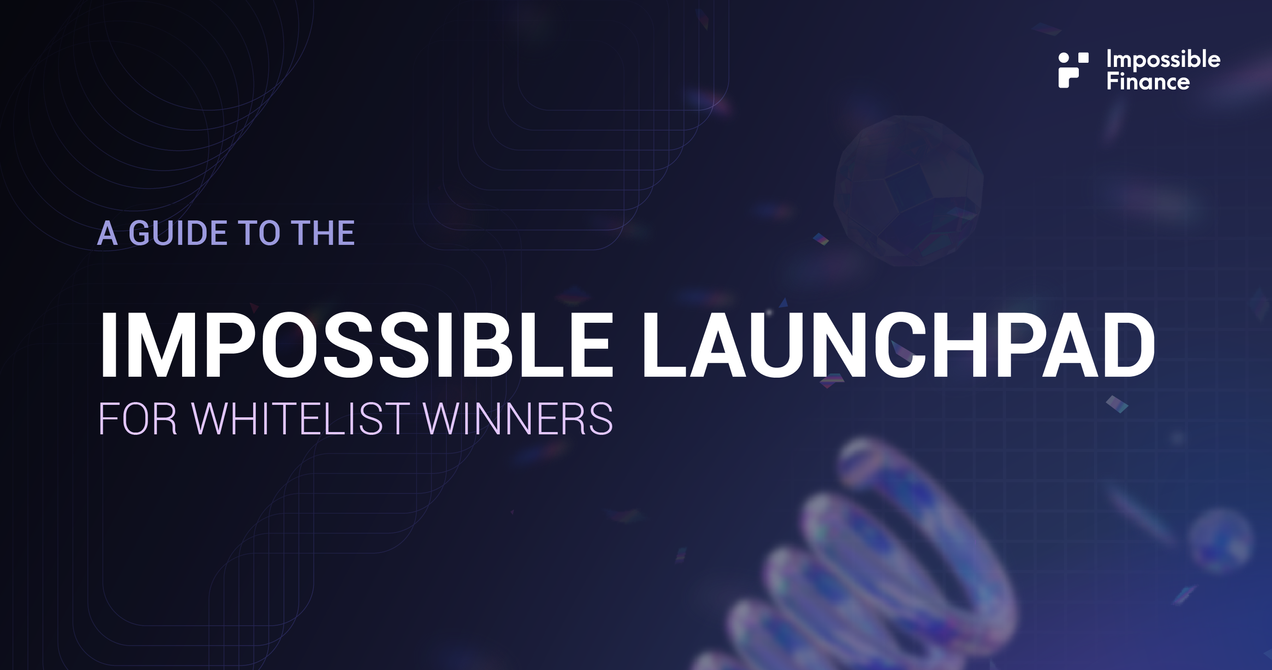 Impossible Finance

A GUIDE TO THE

IMPOSSIBLE LAUNCHPAD

FOR WHITELIST WINNERS